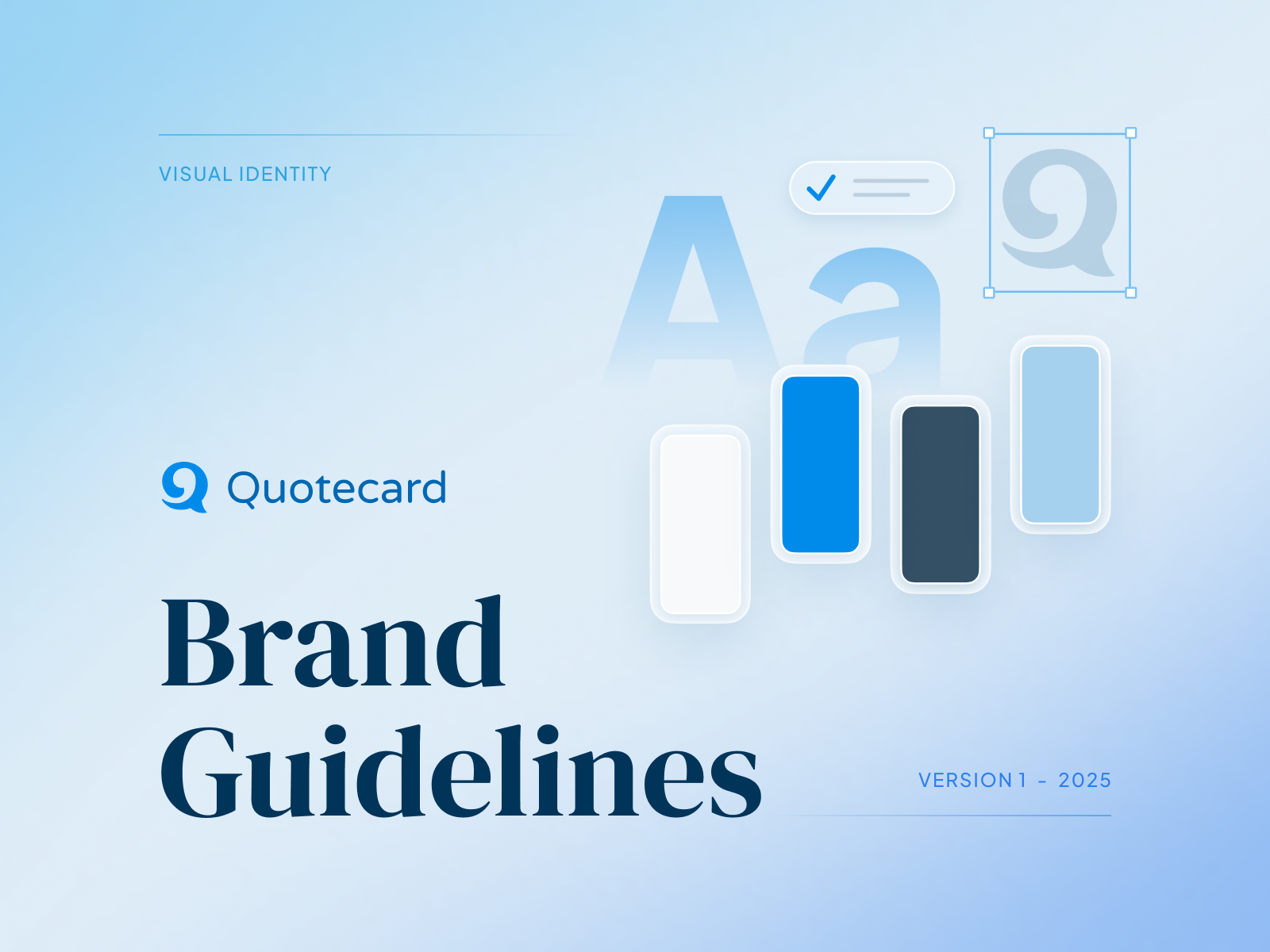 VISUAL IDENTITY

Aa

Quotecard

Brand Guidelines

VERSION 1 - 2025